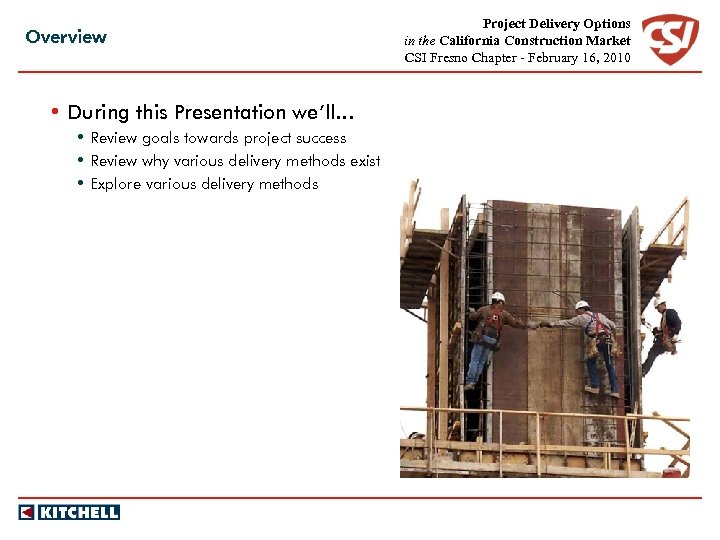 Overview

Project Delivery Options
in the California Construction Market
CSI Fresno Chapter - February 16, 2010

CSI

• During this Presentation we'll…
• Review goals towards project success
• Review why various delivery methods exist
• Explore various delivery methods

KITCHELL